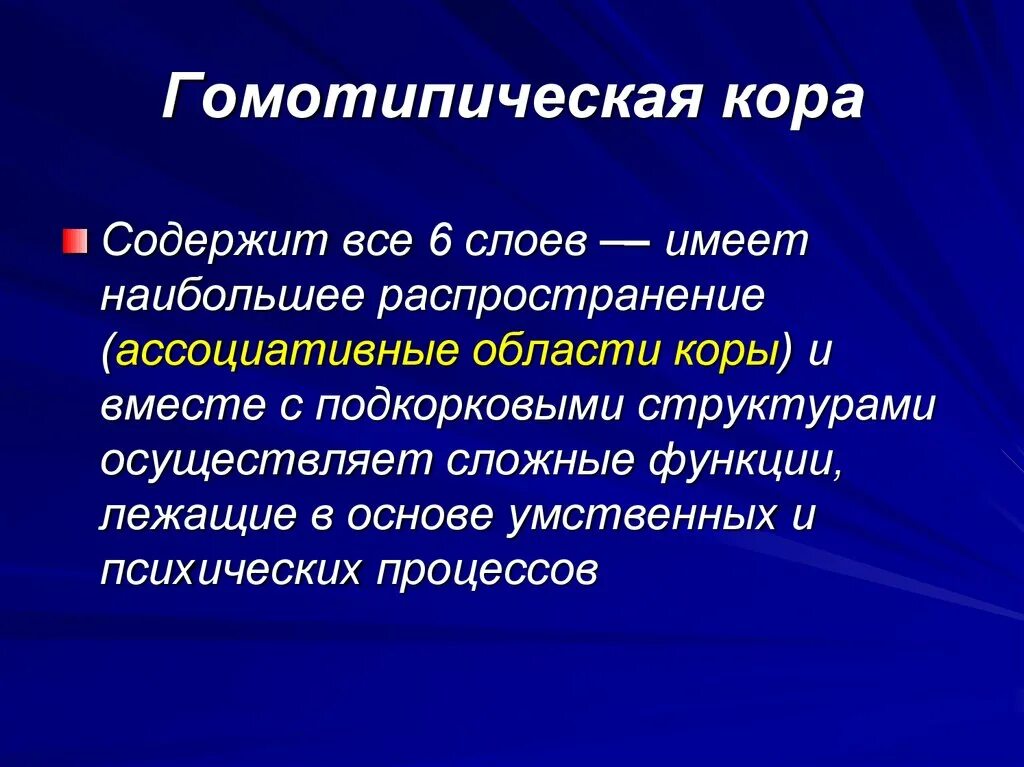 Гомотипическая кора

Содержит все 6 слоев — имеет наибольшее распространение (ассоциативные области коры) и вместе с подкорковыми структурами осуществляет сложные функции, лежащие в основе умственных и психических процессов